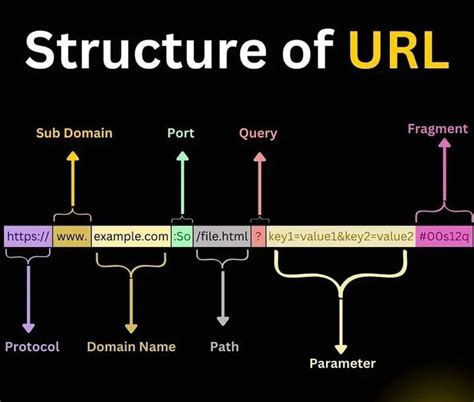 Structure of URL

Sub Domain

Port

Query

Fragment

https:// www. example.com :So /file.html ? key1=value1&key2=value2 #00s12q

Protocol

Domain Name

Path

Parameter